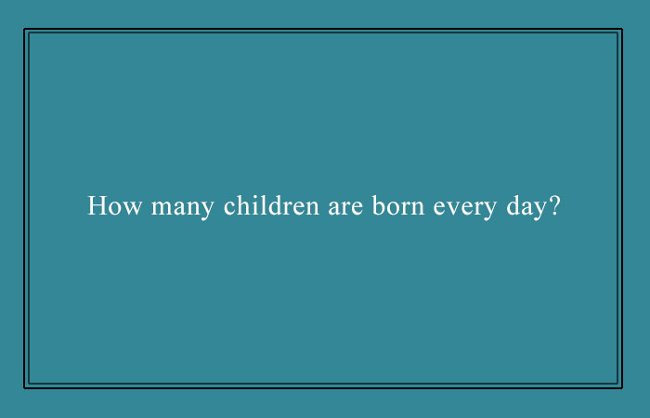 How many children are born every day?